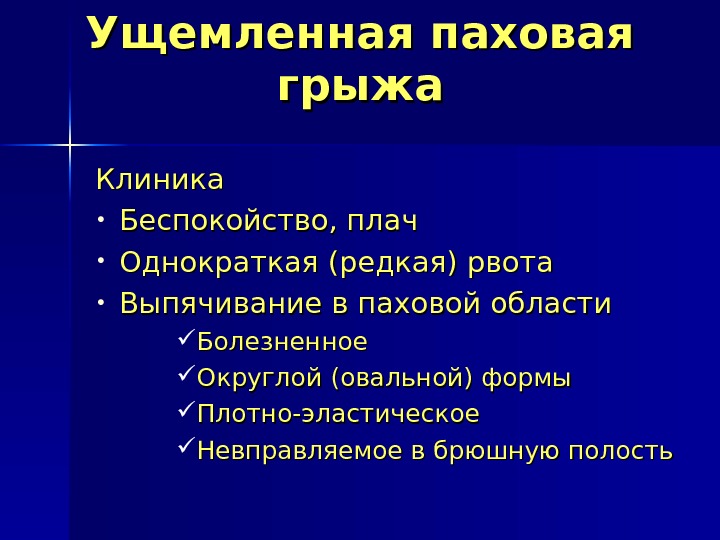 Ущемленная паховая грыжа

Клиника
• Беспокойство, плач
• Однократкая (редкая) рвота
• Выпячивание в паховой области
✓Болезненное
✓Округлой (овальной) формы
✓Плотно-эластическое
✓Невправляемое в брюшную полость